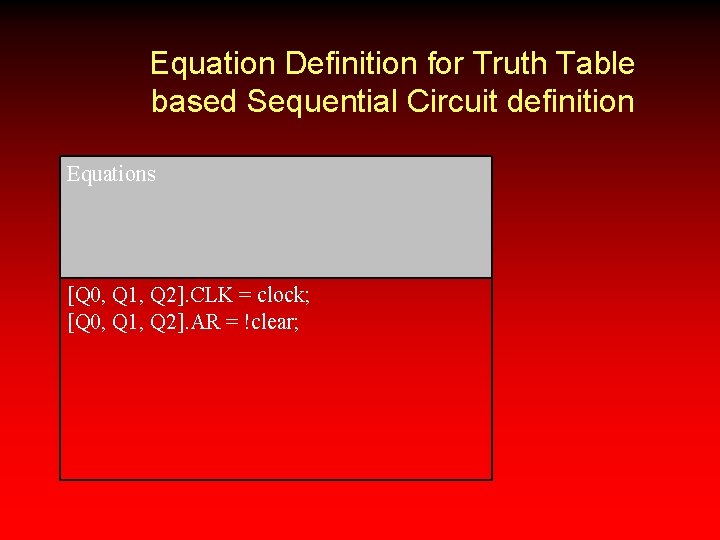 Equation Definition for Truth Table based Sequential Circuit definition

Equations

[Q0, Q1, Q2].CLK = clock;
[Q0, Q1, Q2].AR = !clear;